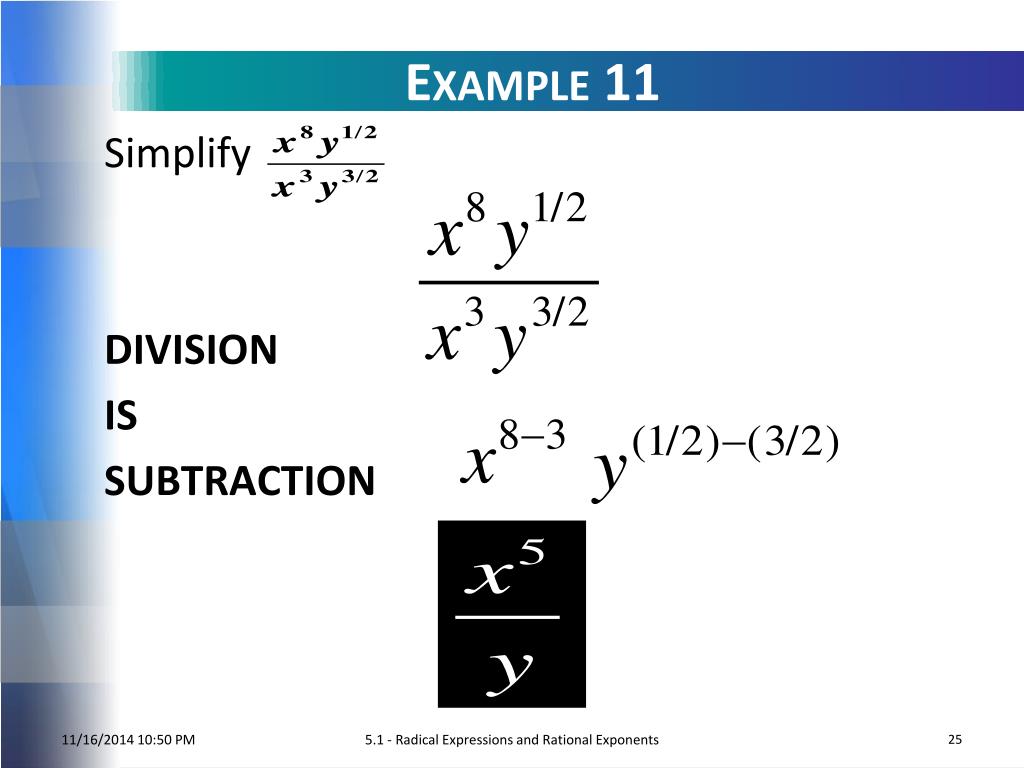 EXAMPLE 11

Simplify $\frac{x^8 y^{1/2}}{x^3 y^{3/2}}$

$\frac{x^8 y^{1/2}}{x^3 y^{3/2}}$

DIVISION
IS
SUBTRACTION

$x^{8-3} \quad y^{(1/2)-(3/2)}$

$\frac{x^5}{y}$

11/16/2014 10:50 PM

5.1 - Radical Expressions and Rational Exponents

25